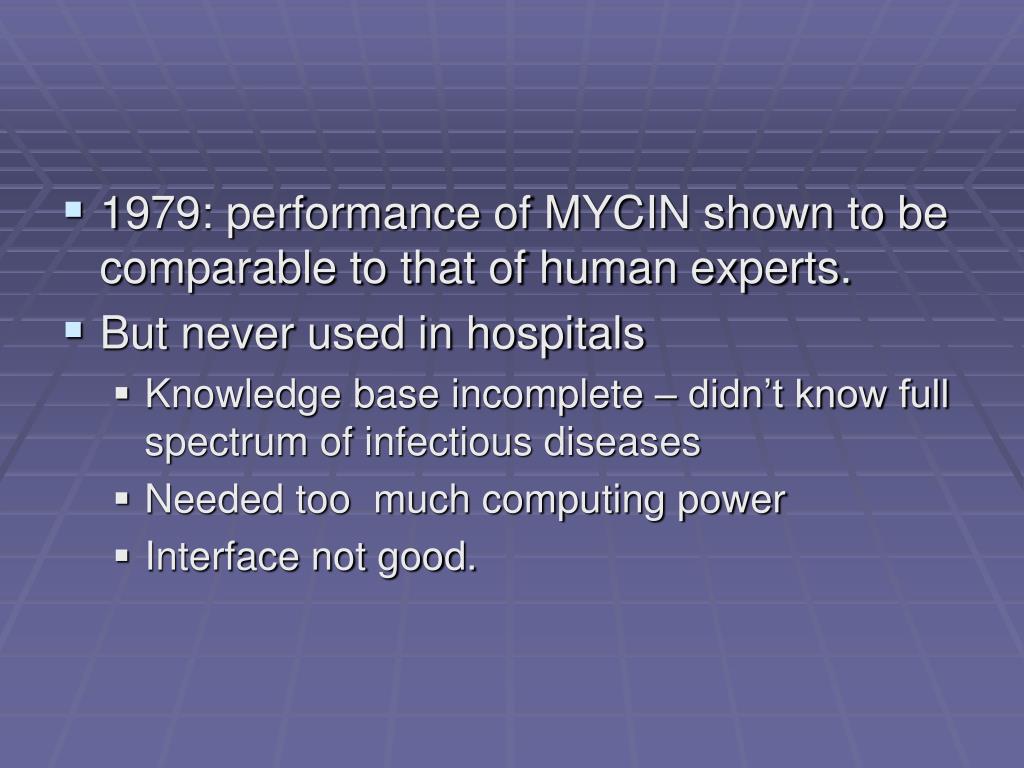 1979: performance of MYCIN shown to be comparable to that of human experts.

But never used in hospitals

Knowledge base incomplete – didn't know full spectrum of infectious diseases

Needed too much computing power

Interface not good.